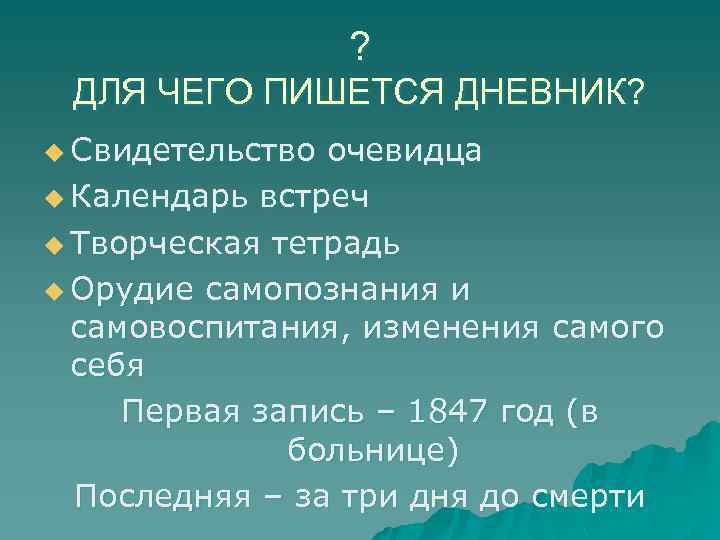 ?
ДЛЯ ЧЕГО ПИШЕТСЯ ДНЕВНИК?

Свидетельство очевидца

Календарь встреч

Творческая тетрадь

Орудие самопознания и самовоспитания, изменения самого себя

Первая запись – 1847 год (в больнице)

Последняя – за три дня до смерти